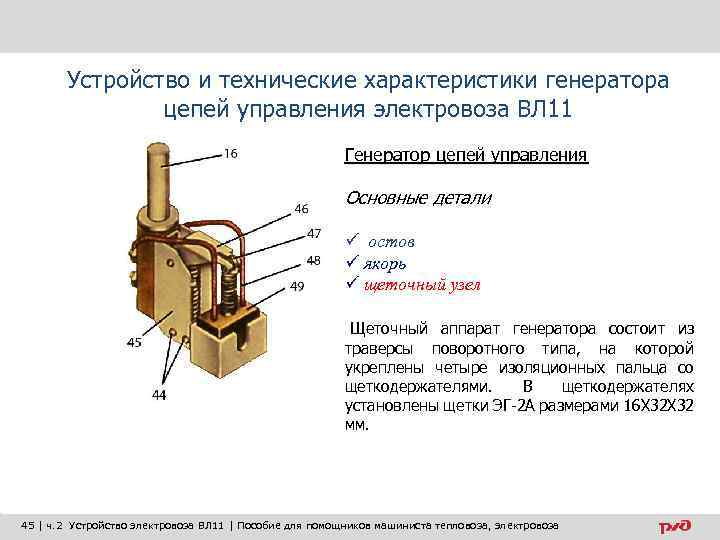 Устройство и технические характеристики генератора цепей управления электровоза ВЛ11

16
46
47
48
49
45
44

Генератор цепей управления

Основные детали

✓ остов
✓ якорь
✓ щеточный узел

Щеточный аппарат генератора состоит из траверсы поворотного типа, на которой укреплены четыре изоляционных пальца со щеткодержателями. В щеткодержателях установлены щетки ЭГ-2А размерами 16Х32Х32 мм.

45 | ч.2 Устройство электровоза ВЛ11 | Пособие для помощников машиниста тепловоза, электровоза

РЖД